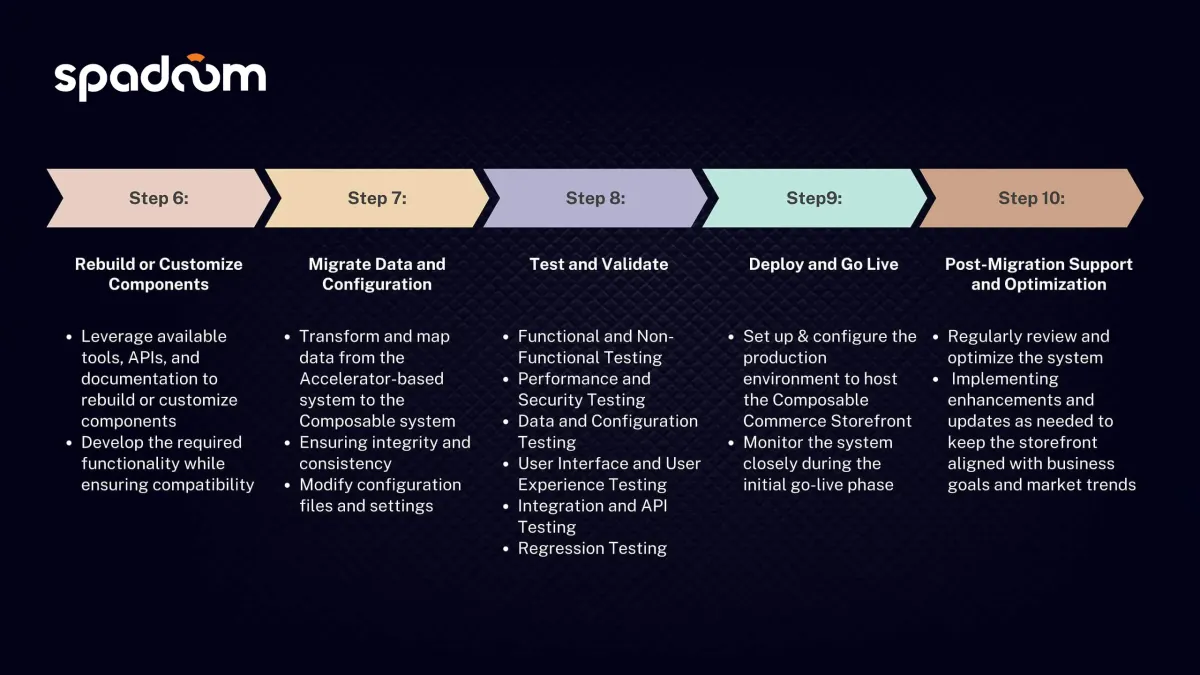 spadoom

Step 6:

Rebuild or Customize Components

- Leverage available tools, APIs, and documentation to rebuild or customize components
- Develop the required functionality while ensuring compatibility

Step 7:

Migrate Data and Configuration

- Transform and map data from the Accelerator-based system to the Composable system
- Ensuring integrity and consistency
- Modify configuration files and settings

Step 8:

Test and Validate

- Functional and Non-Functional Testing
- Performance and Security Testing
- Data and Configuration Testing
- User Interface and User Experience Testing
- Integration and API Testing
- Regression Testing

Step9:

Deploy and Go Live

- Set up & configure the production environment to host the Composable Commerce Storefront
- Monitor the system closely during the initial go-live phase

Step 10:

Post-Migration Support and Optimization

- Regularly review and optimize the system
- Implementing enhancements and updates as needed to keep the storefront aligned with business goals and market trends